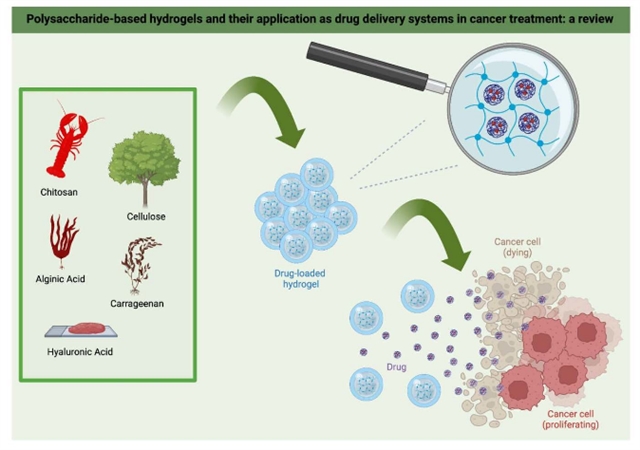 Polysaccharide-based hydrogels and their application as drug delivery systems in cancer treatment: a review

Chitosan

Cellulose

Alginic Acid

Carrageenan

Hyaluronic Acid

Drug-loaded hydrogel

Cancer cell (dying)

Drug

Cancer cell (proliferating)